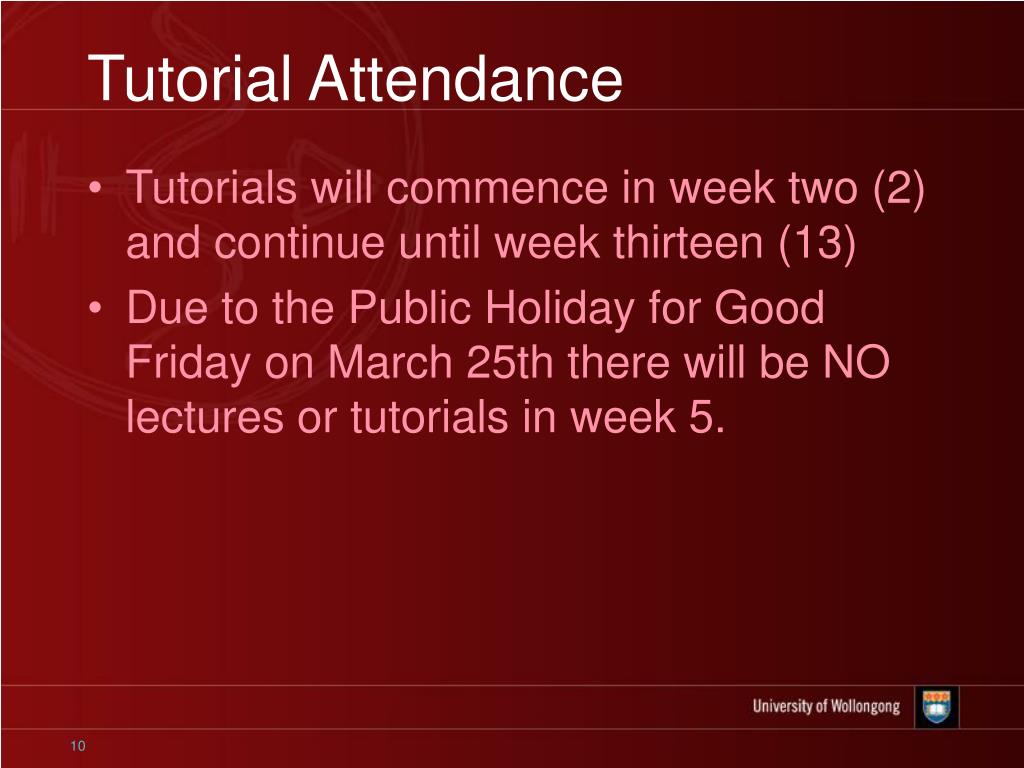 Tutorial Attendance

• Tutorials will commence in week two (2) and continue until week thirteen (13)

• Due to the Public Holiday for Good Friday on March 25th there will be NO lectures or tutorials in week 5.

University of Wollongong

10